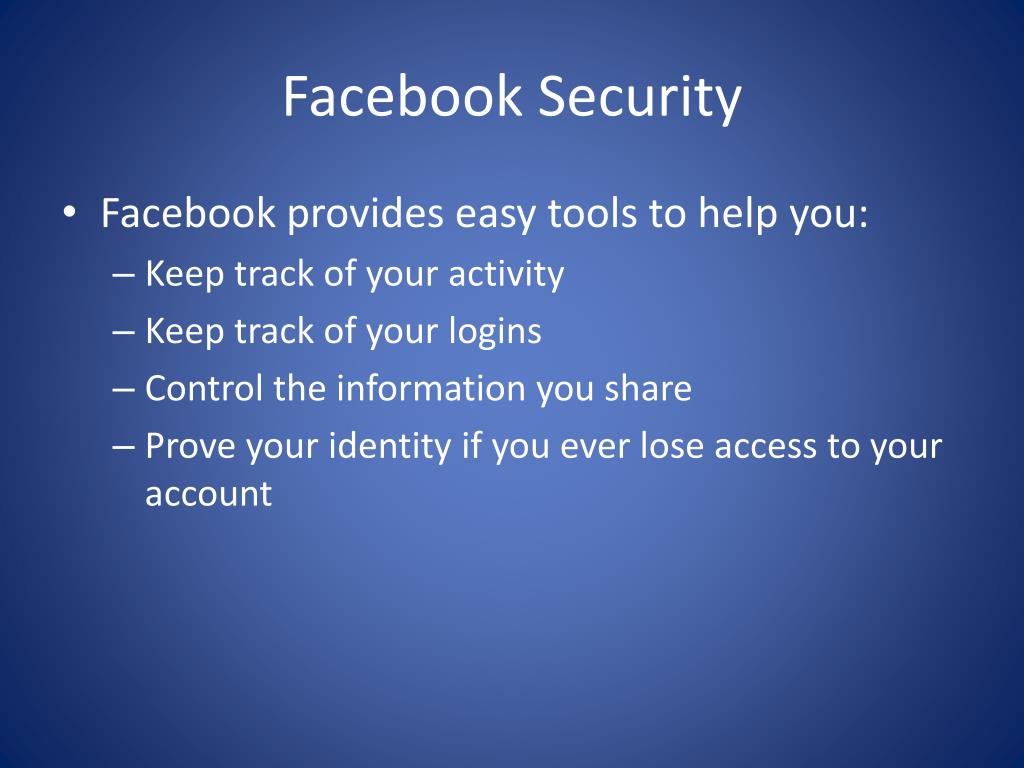 Facebook Security

• Facebook provides easy tools to help you:
– Keep track of your activity
– Keep track of your logins
– Control the information you share
– Prove your identity if you ever lose access to your account